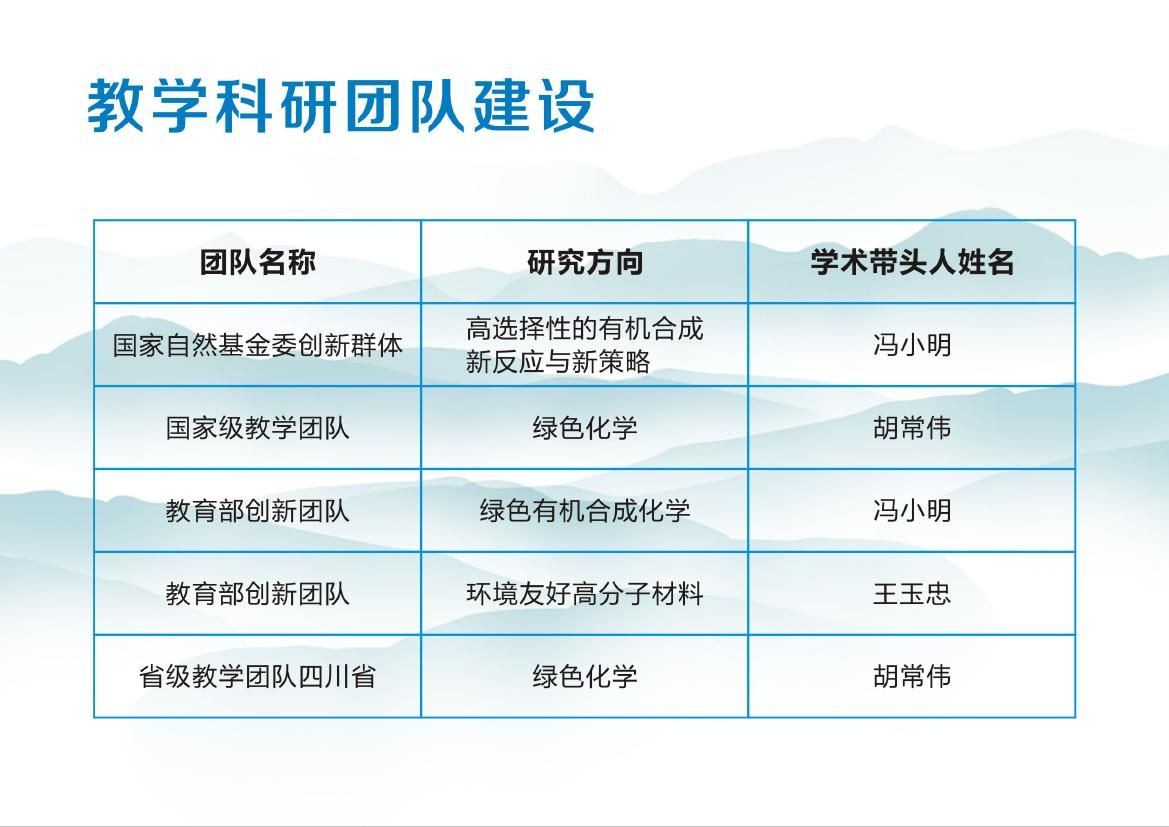 教学科研团队建设

| 团队名称 | 研究方向 | 学术带头人姓名 |
|---|---|---|
| 国家自然基金委创新群体 | 高选择性的有机合成新反应与新策略 | 冯小明 |
| 国家级教学团队 | 绿色化学 | 胡常伟 |
| 教育部创新团队 | 绿色有机合成化学 | 冯小明 |
| 教育部创新团队 | 环境友好高分子材料 | 王玉忠 |
| 省级教学团队四川省 | 绿色化学 | 胡常伟 |